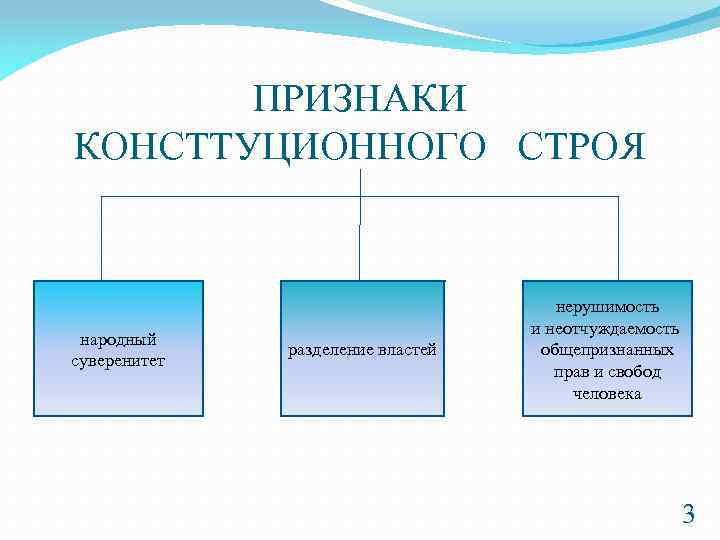 ПРИЗНАКИ КОНСТТУЦИОННОГО СТРОЯ

народный суверенитет

разделение властей

нерушимость и неотчуждаемость общепризнанных прав и свобод человека

3